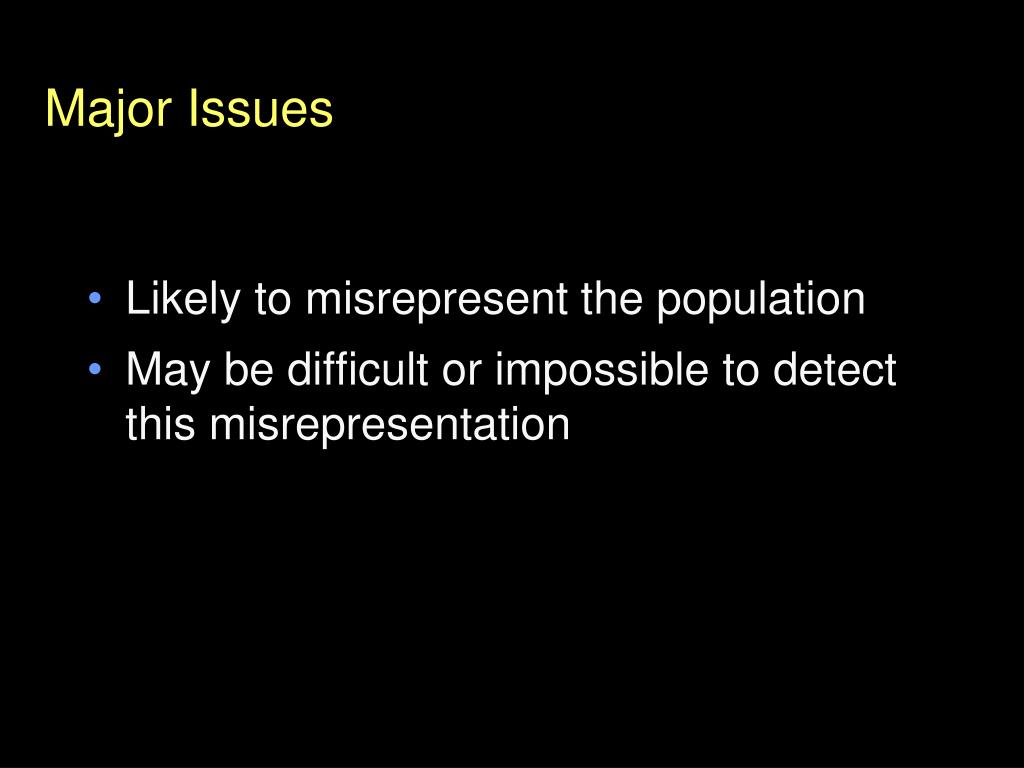 Major Issues

• Likely to misrepresent the population
• May be difficult or impossible to detect this misrepresentation